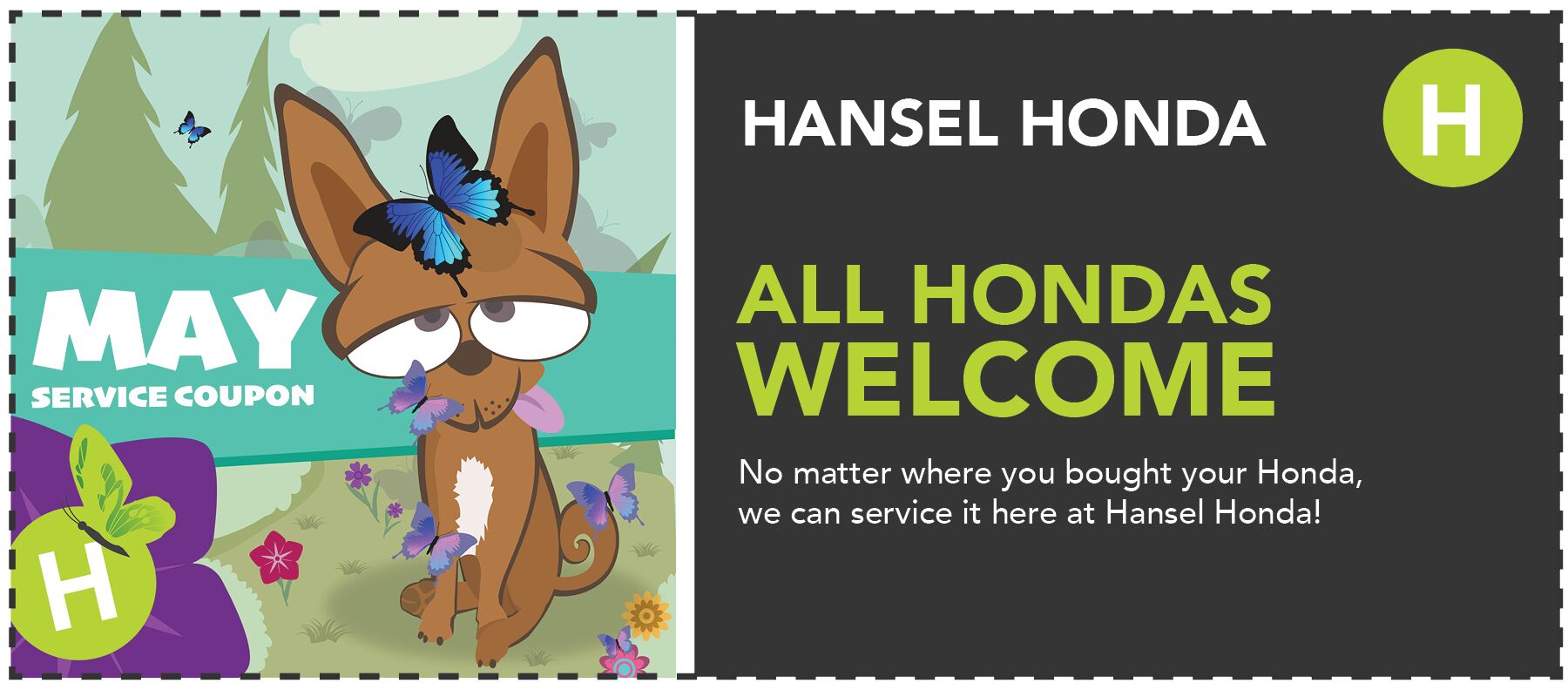 MAY
SERVICE COUPON

H

HANSEL HONDA

H

ALL HONDAS WELCOME

No matter where you bought your Honda, we can service it here at Hansel Honda!